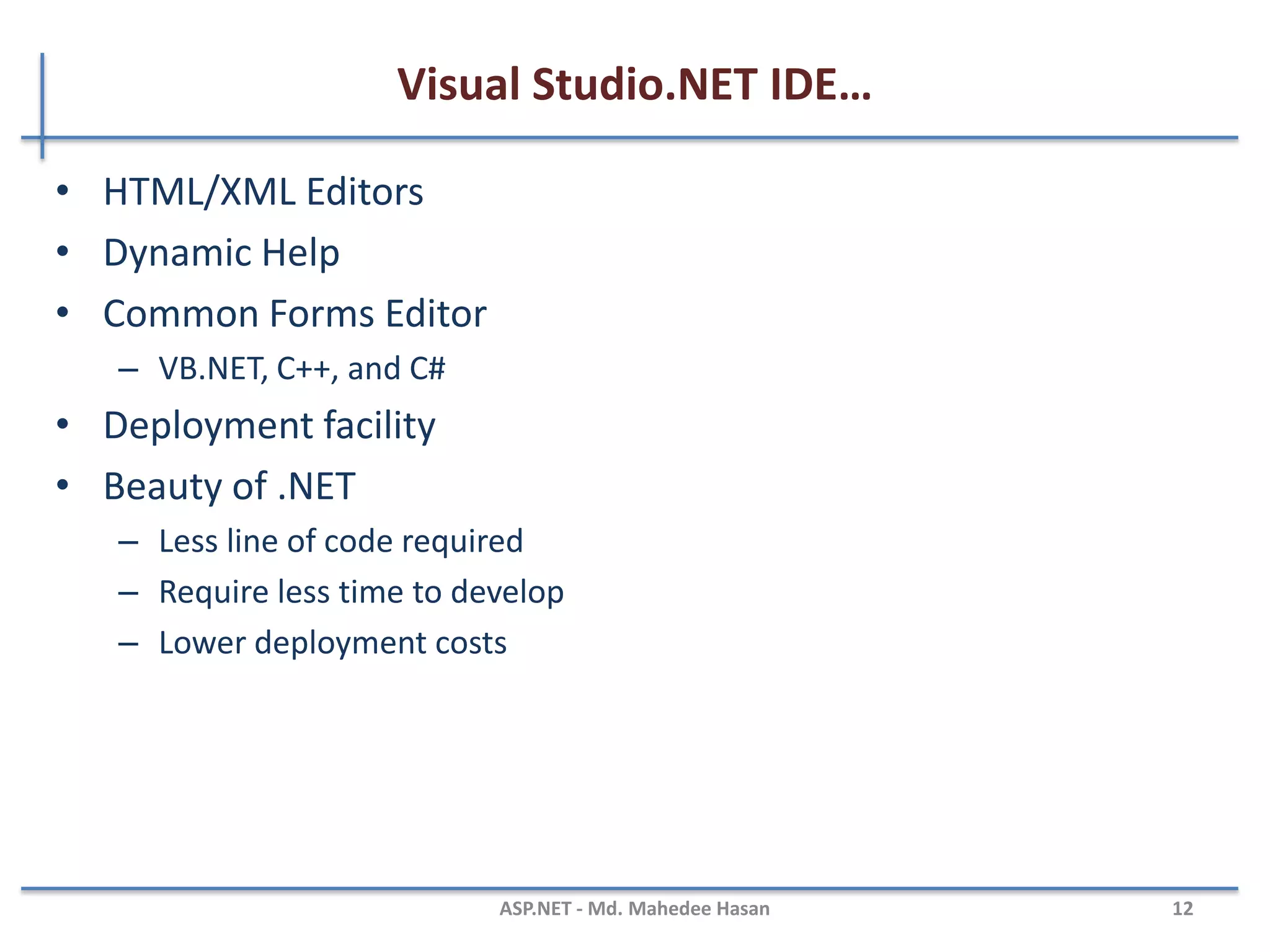 Visual Studio.NET IDE…

• HTML/XML Editors
• Dynamic Help
• Common Forms Editor
  – VB.NET, C++, and C#
• Deployment facility
• Beauty of .NET
  – Less line of code required
  – Require less time to develop
  – Lower deployment costs

ASP.NET - Md. Mahedee Hasan 12